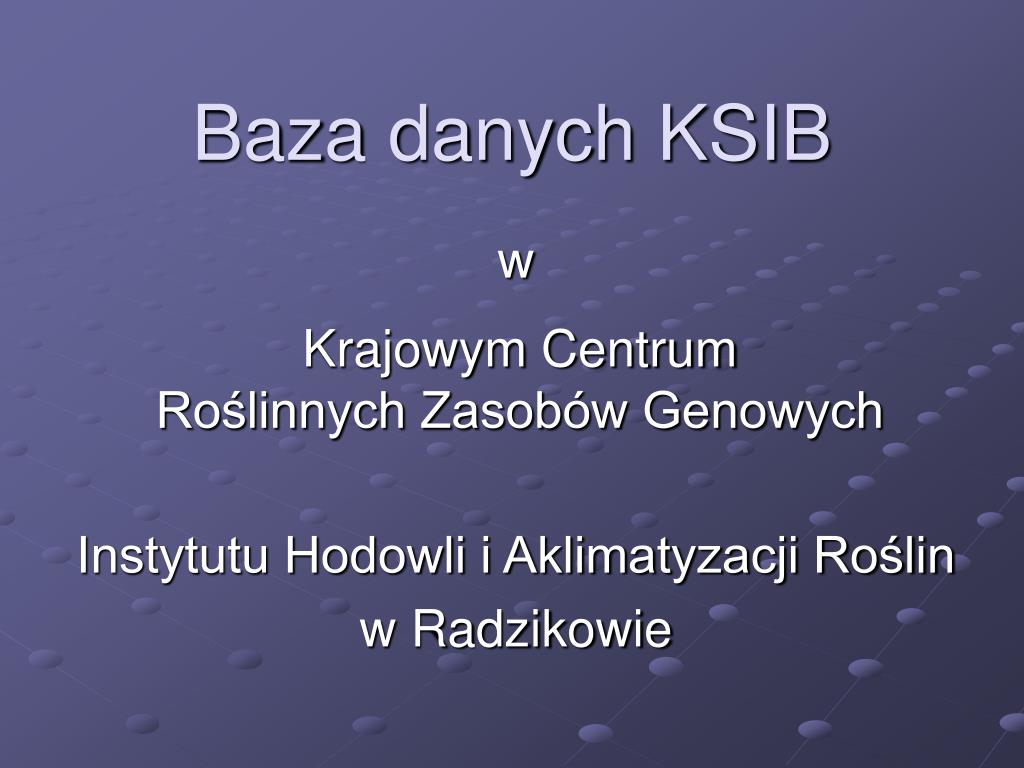 Baza danych KSIB

w

Krajowym Centrum
Roślinnych Zasobów Genowych

Instytutu Hodowli i Aklimatyzacji Roślin
w Radzikowie